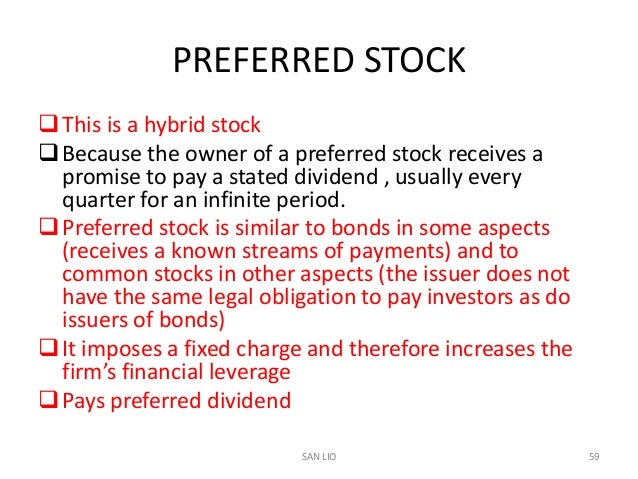 PREFERRED STOCK

❑ This is a hybrid stock

❑ Because the owner of a preferred stock receives a promise to pay a stated dividend , usually every quarter for an infinite period.

❑ Preferred stock is similar to bonds in some aspects (receives a known streams of payments) and to common stocks in other aspects (the issuer does not have the same legal obligation to pay investors as do issuers of bonds)

❑ It imposes a fixed charge and therefore increases the firm's financial leverage

❑ Pays preferred dividend

SAN LIO

59